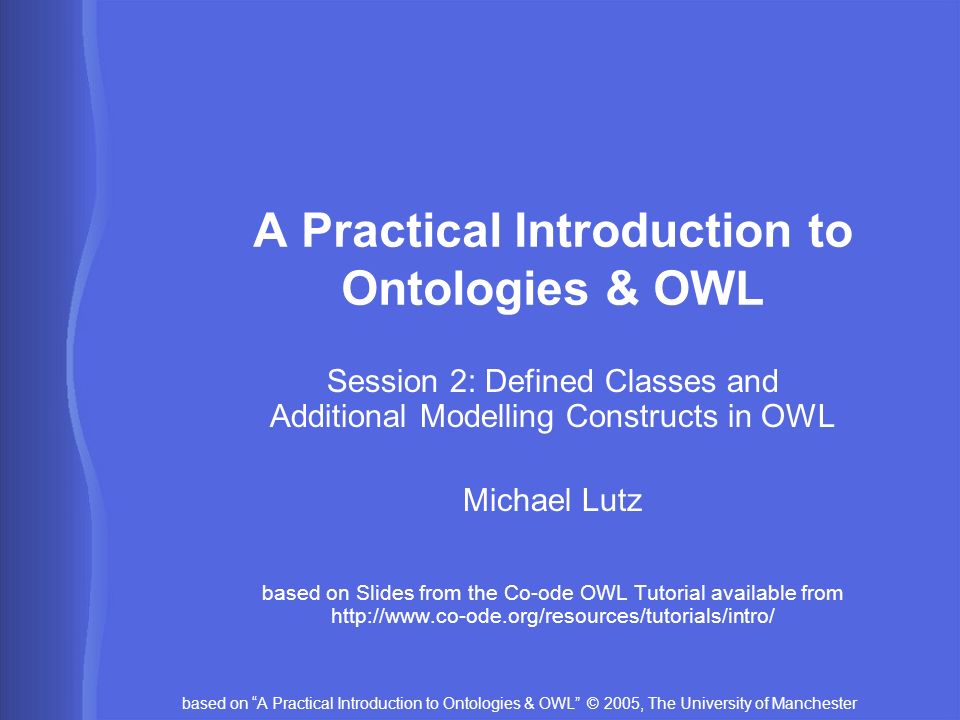 A Practical Introduction to Ontologies & OWL

Session 2: Defined Classes and Additional Modelling Constructs in OWL

Michael Lutz

based on Slides from the Co-ode OWL Tutorial available from http://www.co-ode.org/resources/tutorials/intro/

based on "A Practical Introduction to Ontologies & OWL" © 2005, The University of Manchester